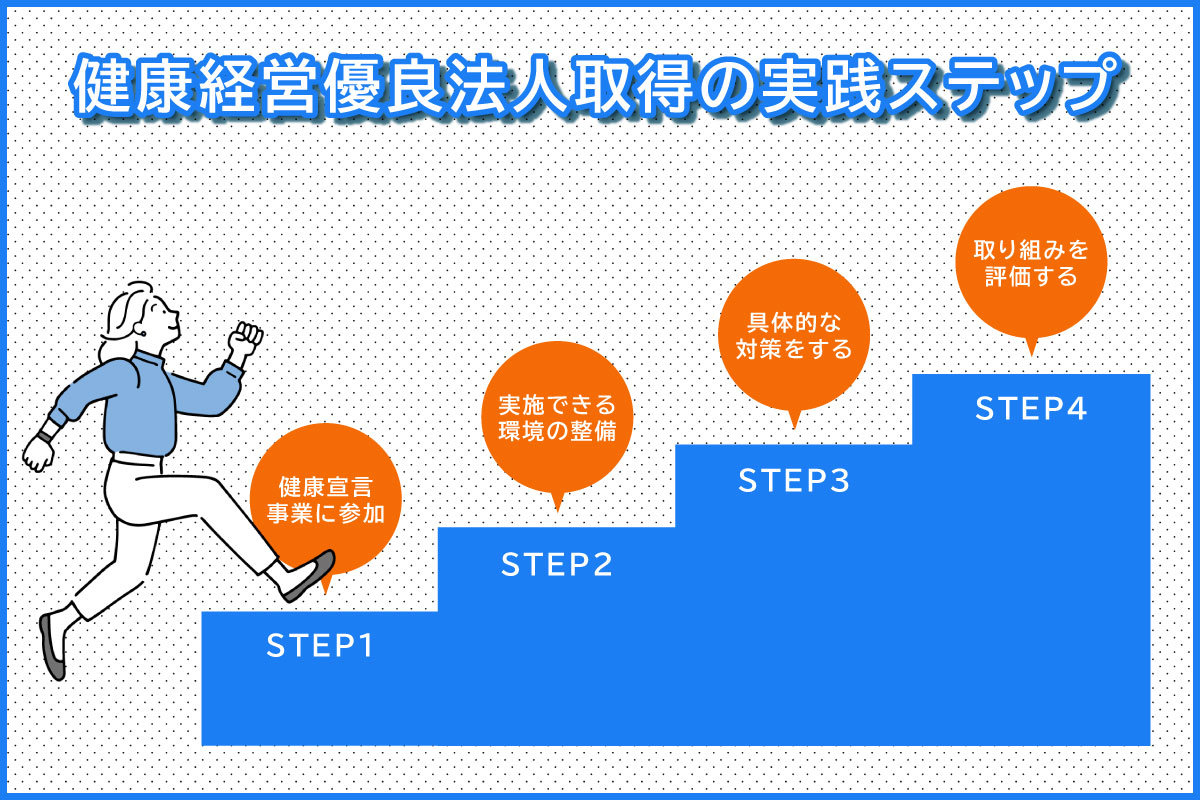 健康経営優良法人取得の実践ステップ

健康宣言事業に参加

STEP1

実施できる環境の整備

STEP2

具体的な対策をする

STEP3

取り組みを評価する

STEP4